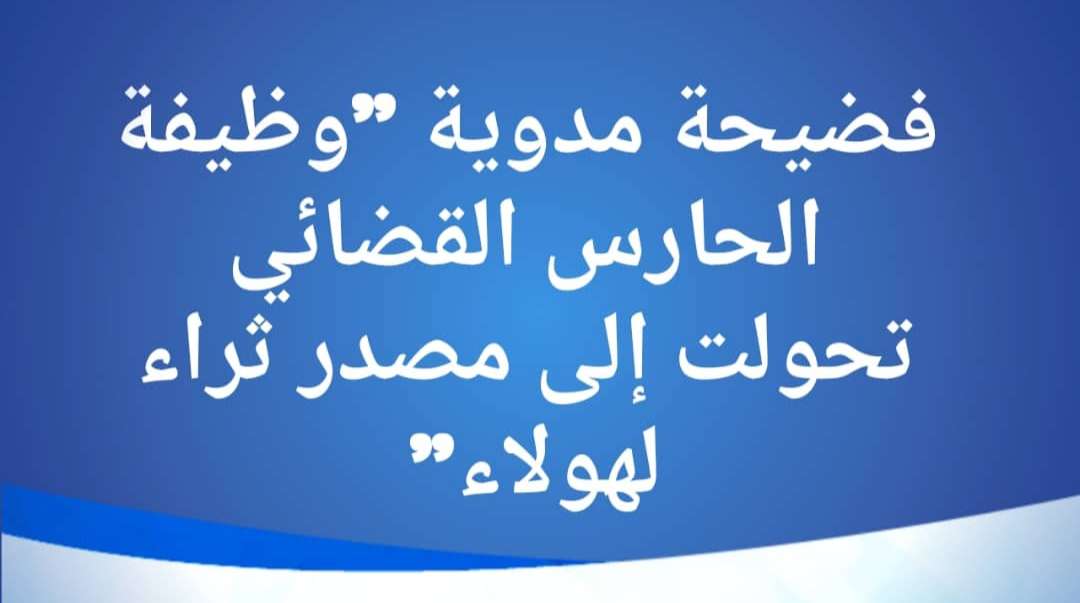 فضيحة مدوية "وظيفة الحارس القضائي تحولت إلى مصدر ثراء لهولاء"